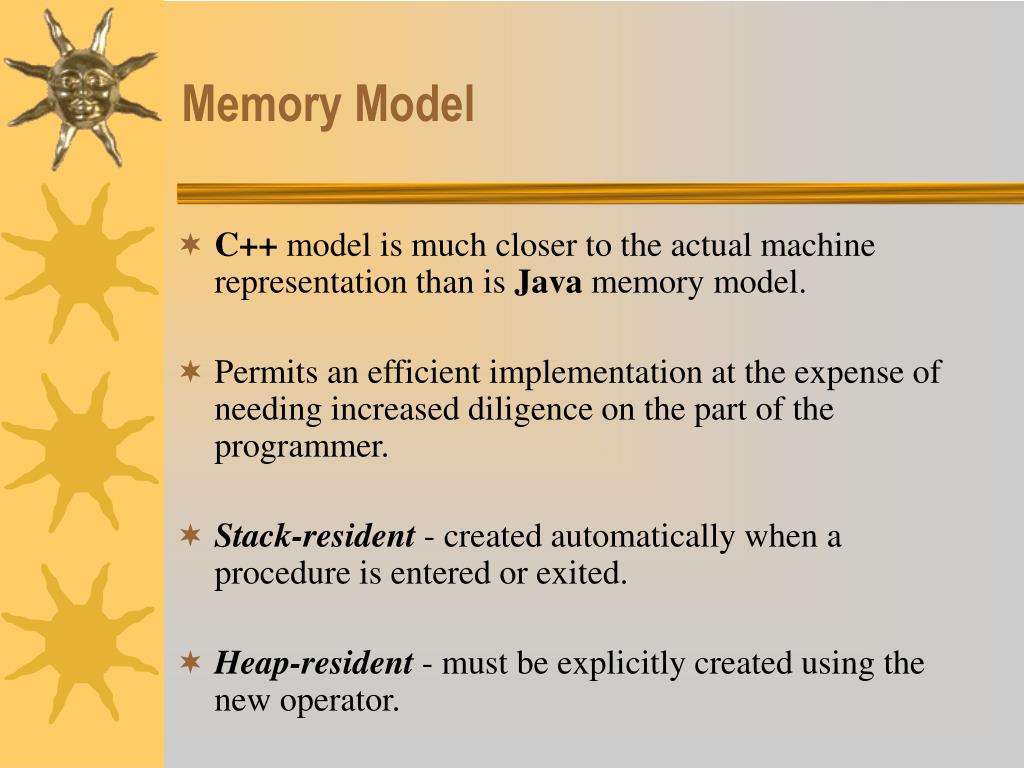 Memory Model

C++ model is much closer to the actual machine representation than is Java memory model.

Permits an efficient implementation at the expense of needing increased diligence on the part of the programmer.

Stack-resident - created automatically when a procedure is entered or exited.

Heap-resident - must be explicitly created using the new operator.